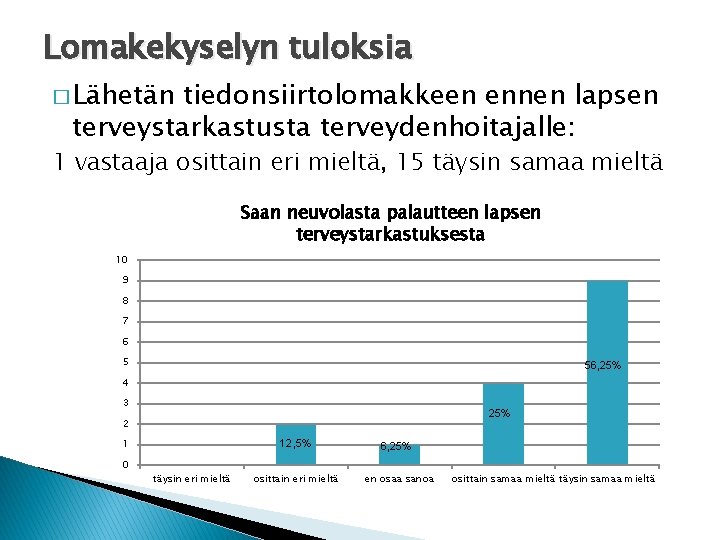 Lomakekyselyn tuloksia

□ Lähetän tiedonsiirtolomakkeen ennen lapsen terveystarkastusta terveydenhoitajalle:

1 vastaaja osittain eri mieltä, 15 täysin samaa mieltä

Saan neuvolasta palautteen lapsen terveystarkastuksesta

10
9
8
7
6
5
4
3
2
1
0

12,5%
6,25%
25%
56,25%

täysin eri mieltä
osittain eri mieltä
en osaa sanoa
osittain samaa mieltä
täysin samaa mieltä